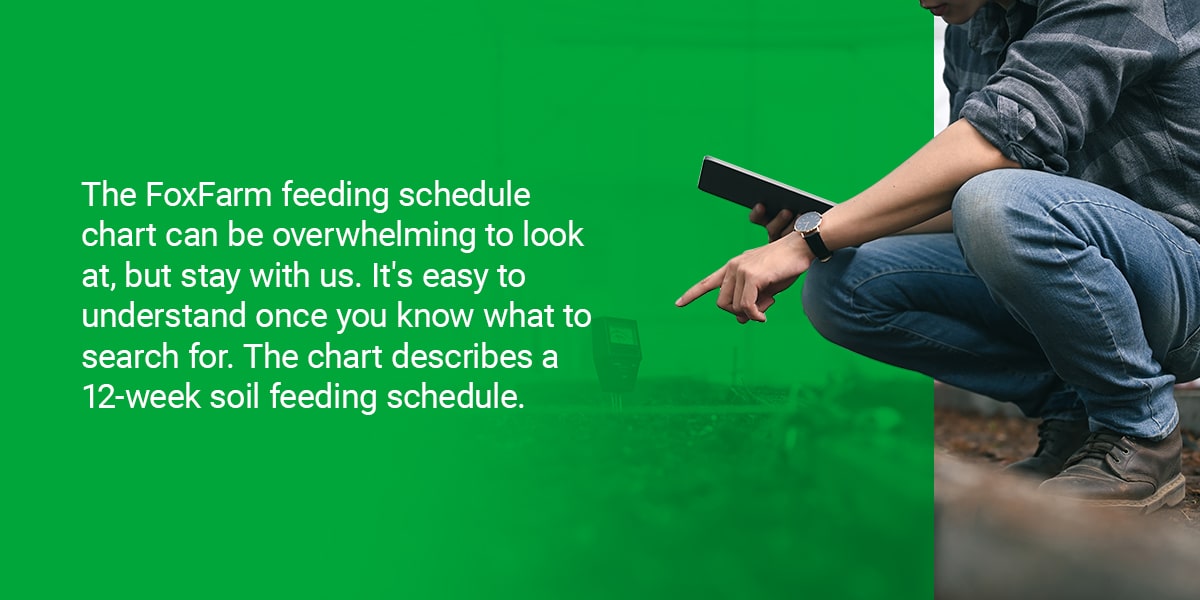 The FoxFarm feeding schedule chart can be overwhelming to look at, but stay with us. It's easy to understand once you know what to search for. The chart describes a 12-week soil feeding schedule.